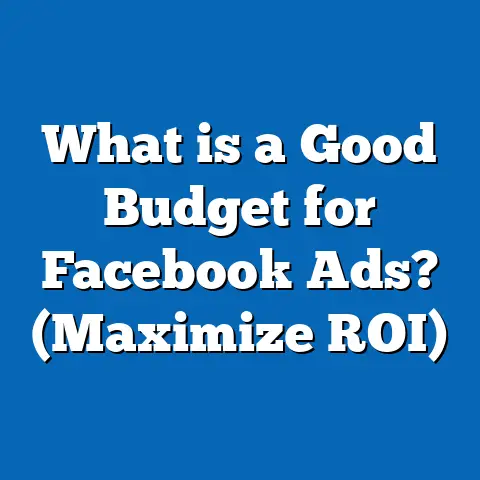 What is a Good Budget for Facebook Ads? (Maximize ROI)